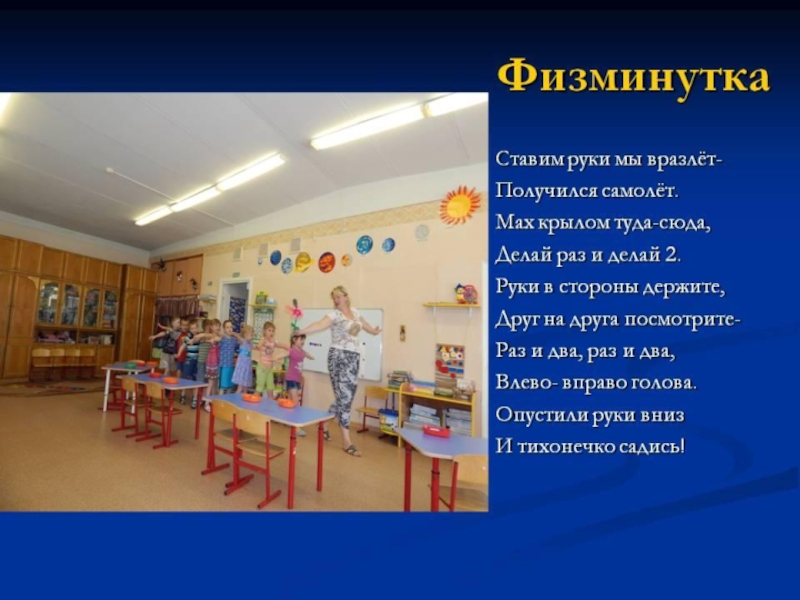 Физминутка

Ставим руки мы вразлёт-
Получился самолёт.
Мах крылом туда-сюда,
Делай раз и делай 2.
Руки в стороны держите,
Друг на друга посмотрите-
Раз и два, раз и два,
Влево- вправо голова.
Опустили руки вниз
И тихонечко садись!